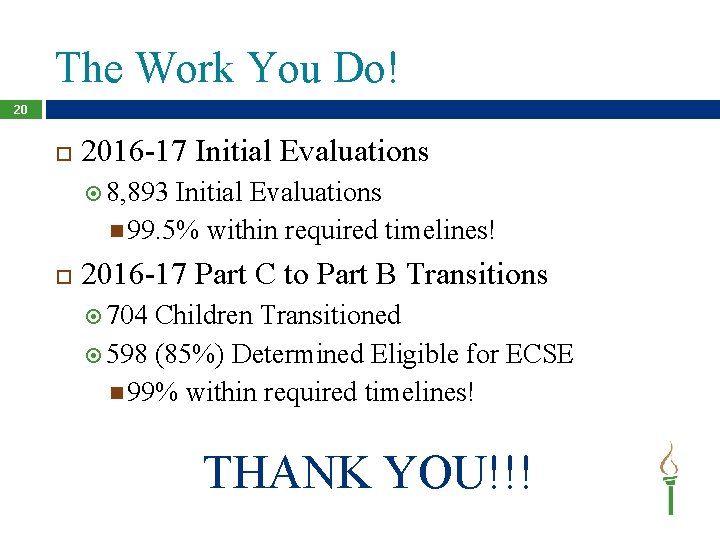 The Work You Do!

20

2016-17 Initial Evaluations

8,893 Initial Evaluations

99.5% within required timelines!

2016-17 Part C to Part B Transitions

704 Children Transitioned

598 (85%) Determined Eligible for ECSE

99% within required timelines!

THANK YOU!!!